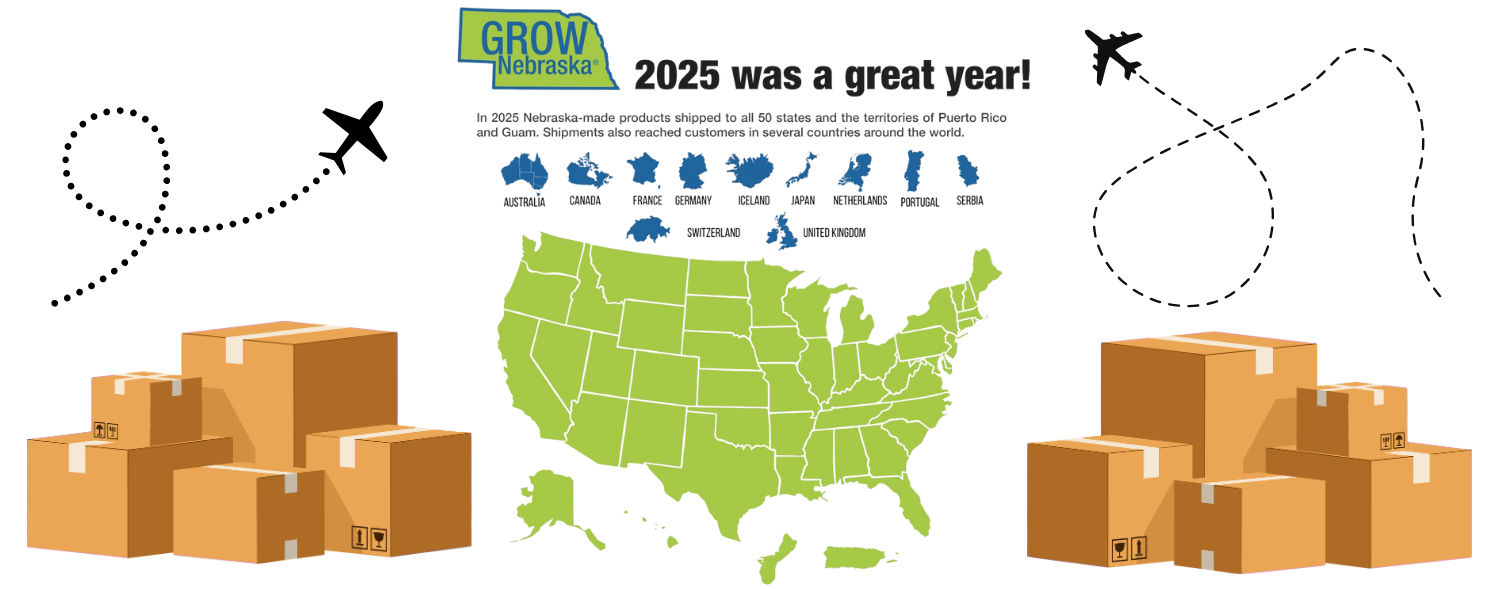 GROW Nebraska®

2025 was a great year!

In 2025 Nebraska-made products shipped to all 50 states and the territories of Puerto Rico and Guam. Shipments also reached customers in several countries around the world.

AUSTRALIA CANADA FRANCE GERMANY ICELAND JAPAN NETHERLANDS PORTUGAL SERBIA

SWITZERLAND UNITED KINGDOM